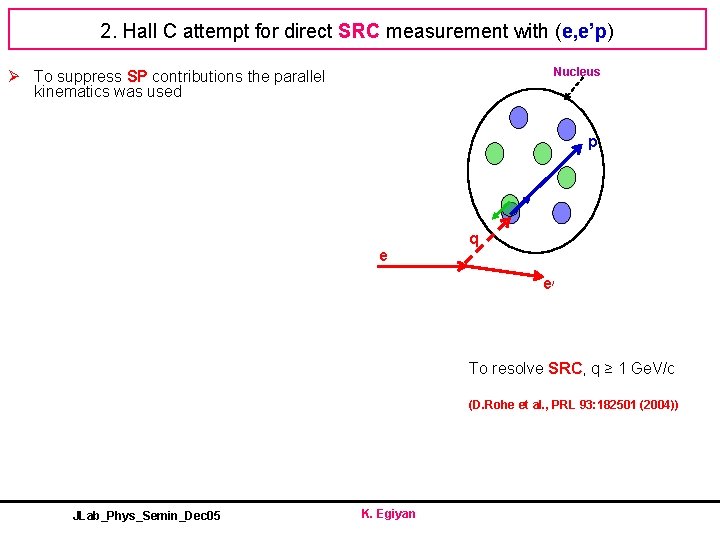 2. Hall C attempt for direct SRC measurement with (e,e'p)

➢ To suppress SP contributions the parallel kinematics was used

Nucleus

p

q

e

e'

To resolve SRC, q ≥ 1 GeV/c

(D.Rohe et al., PRL 93:182501 (2004))

JLab_Phys_Semin_Dec05

K. Egiyan